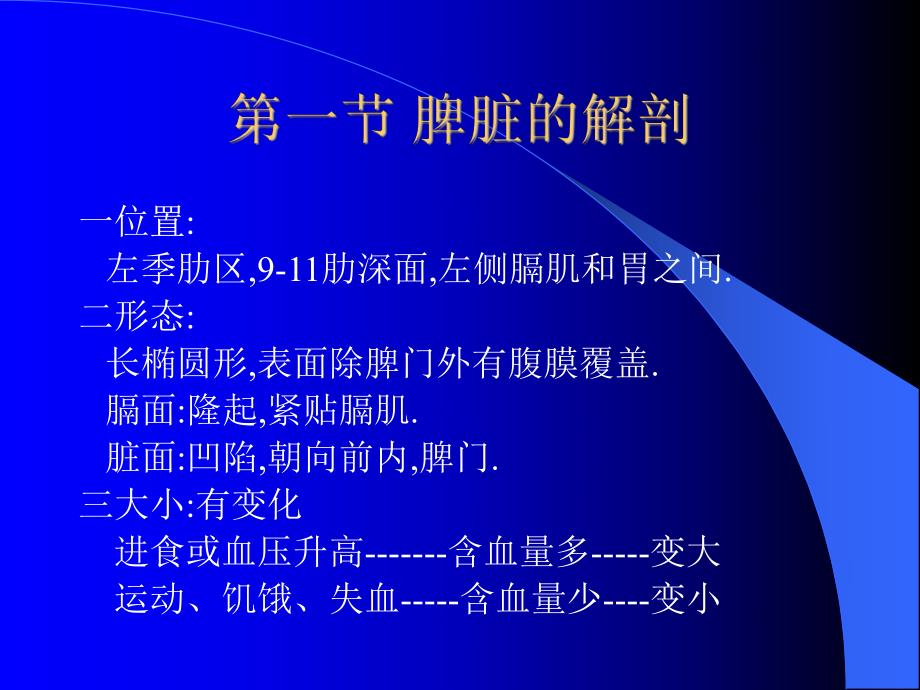 第一节 脾脏的解剖

一位置:
左季肋区,9-11肋深面,左侧膈肌和胃之间.
二形态:
长椭圆形,表面除脾门外有腹膜覆盖.
膈面:隆起,紧贴膈肌.
脏面:凹陷,朝向前内,脾门.
三大小:有变化
进食或血压升高-------含血量多-----变大
运动、饥饿、失血-----含血量少----变小